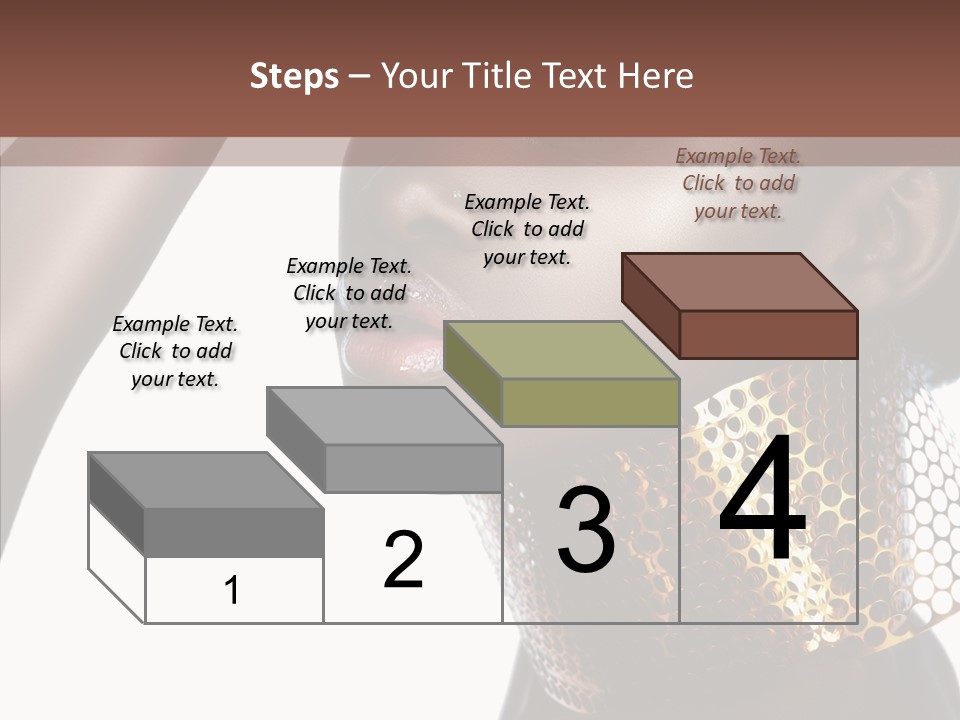 Steps – Your Title Text Here

Example Text. Click to add your text.

Example Text. Click to add your text.

Example Text. Click to add your text.

Example Text. Click to add your text.

1

2

3

4